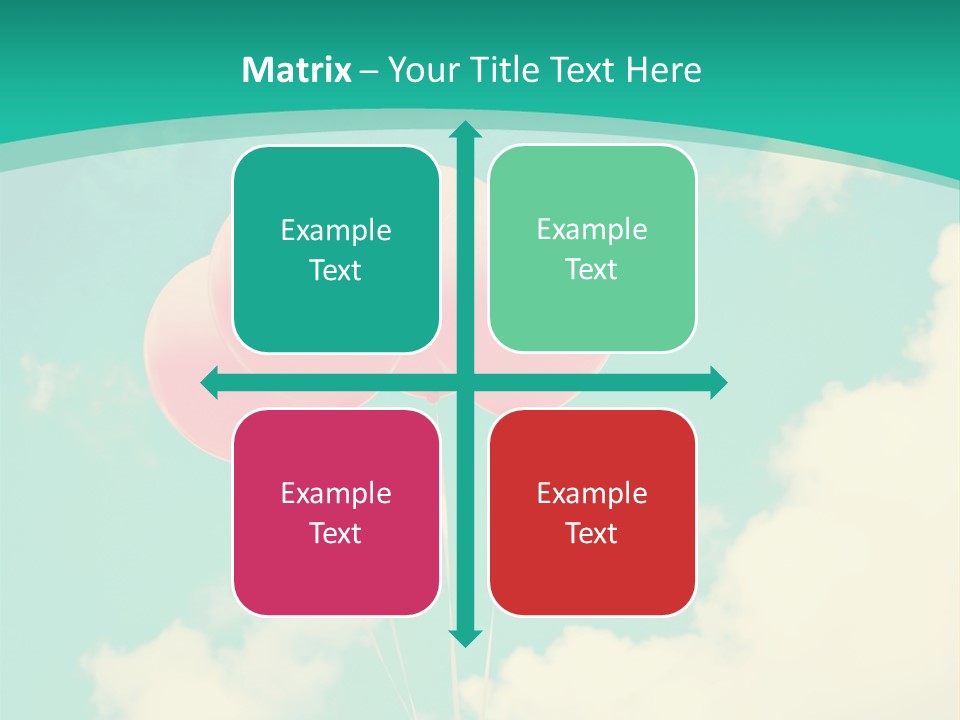 Matrix – Your Title Text Here

Example Text

Example Text

Example Text

Example Text